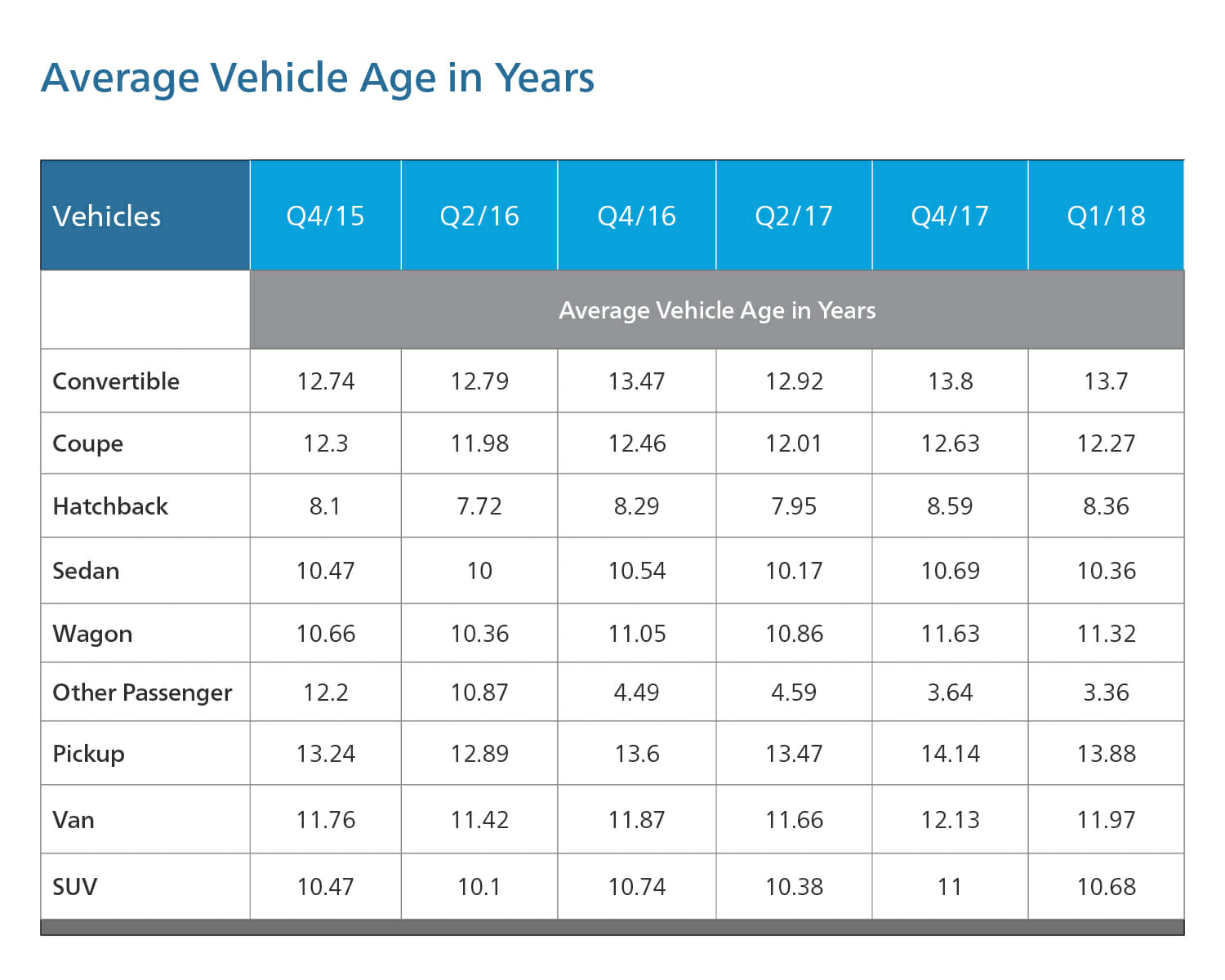 Average Vehicle Age in Years

| Vehicles | Q4/15 | Q2/16 | Q4/16 | Q2/17 | Q4/17 | Q1/18 |
|---|---|---|---|---|---|---|
| | Average Vehicle Age in Years | | | | | |
| Convertible | 12.74 | 12.79 | 13.47 | 12.92 | 13.8 | 13.7 |
| Coupe | 12.3 | 11.98 | 12.46 | 12.01 | 12.63 | 12.27 |
| Hatchback | 8.1 | 7.72 | 8.29 | 7.95 | 8.59 | 8.36 |
| Sedan | 10.47 | 10 | 10.54 | 10.17 | 10.69 | 10.36 |
| Wagon | 10.66 | 10.36 | 11.05 | 10.86 | 11.63 | 11.32 |
| Other Passenger | 12.2 | 10.87 | 4.49 | 4.59 | 3.64 | 3.36 |
| Pickup | 13.24 | 12.89 | 13.6 | 13.47 | 14.14 | 13.88 |
| Van | 11.76 | 11.42 | 11.87 | 11.66 | 12.13 | 11.97 |
| SUV | 10.47 | 10.1 | 10.74 | 10.38 | 11 | 10.68 |